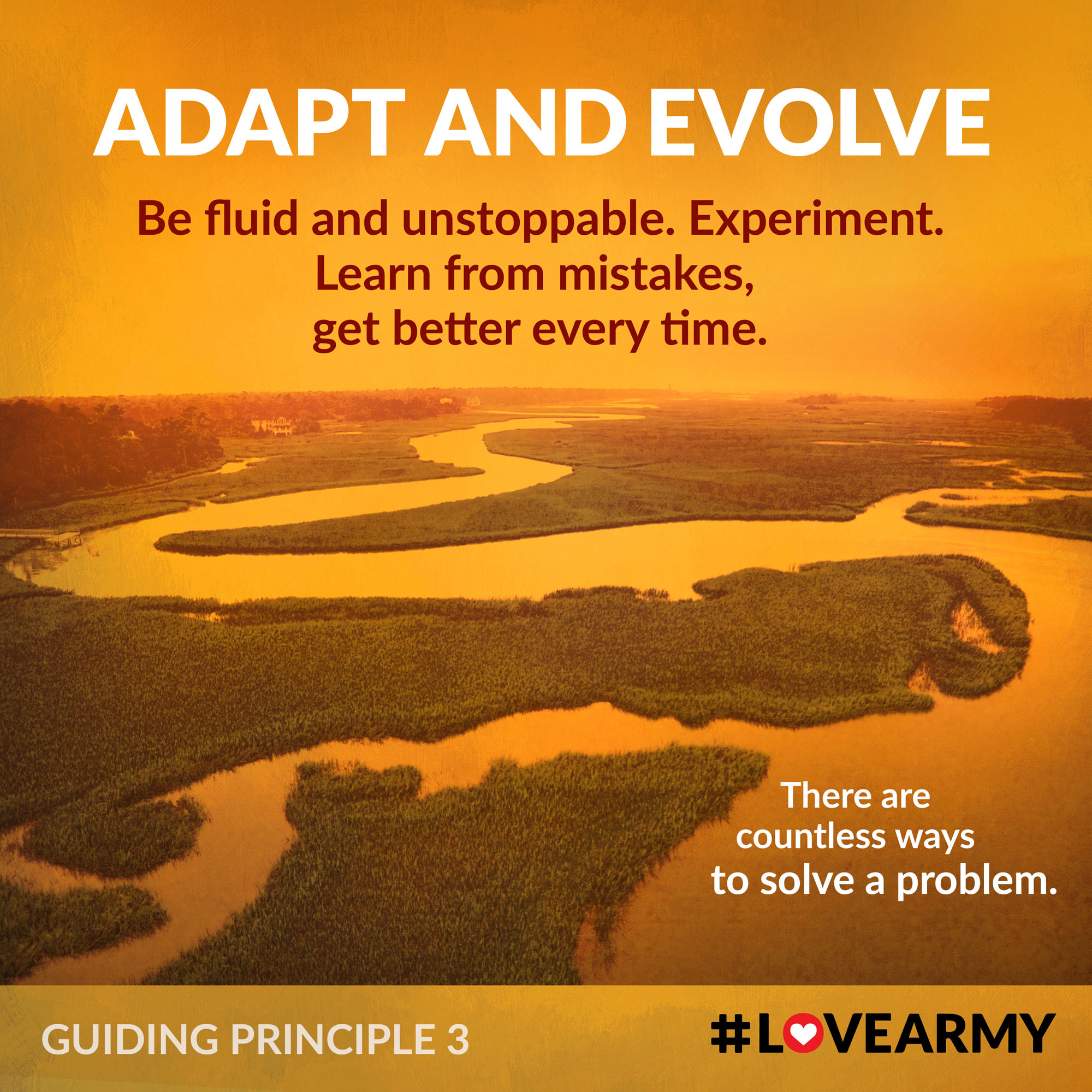 ADAPT AND EVOLVE

Be fluid and unstoppable. Experiment. Learn from mistakes, get better every time.

There are countless ways to solve a problem.

GUIDING PRINCIPLE 3

#LOVEARMY